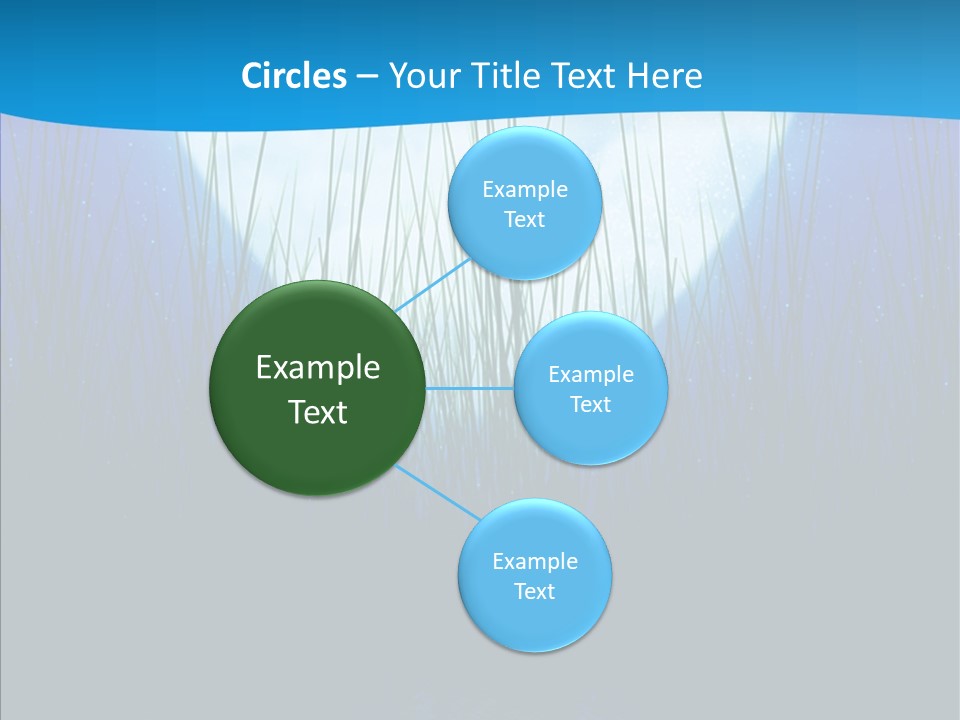 Circles – Your Title Text Here

Example Text

Example Text

Example Text

Example Text